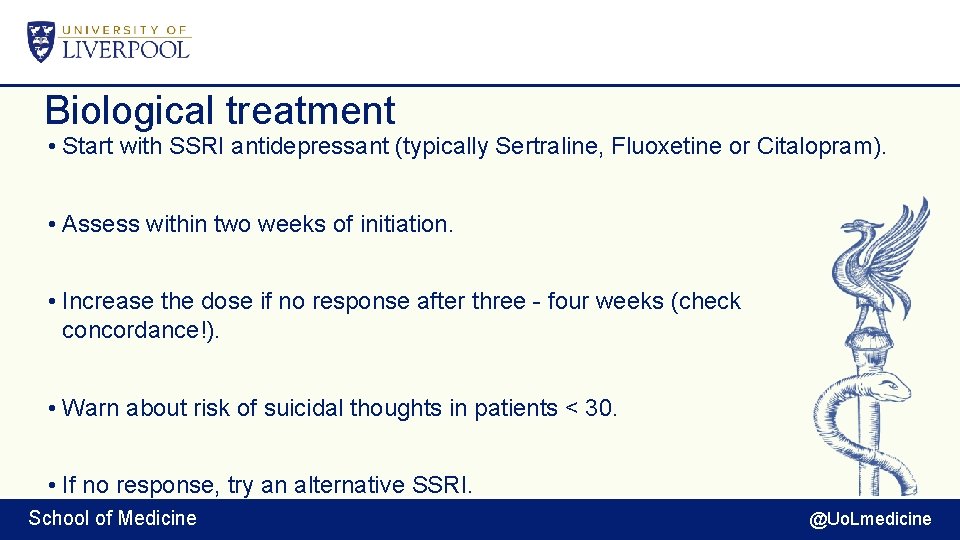 UNIVERSITY OF LIVERPOOL

Biological treatment

• Start with SSRI antidepressant (typically Sertraline, Fluoxetine or Citalopram).

• Assess within two weeks of initiation.

• Increase the dose if no response after three - four weeks (check concordance!).

• Warn about risk of suicidal thoughts in patients < 30.

• If no response, try an alternative SSRI.

School of Medicine

@UoLmedicine